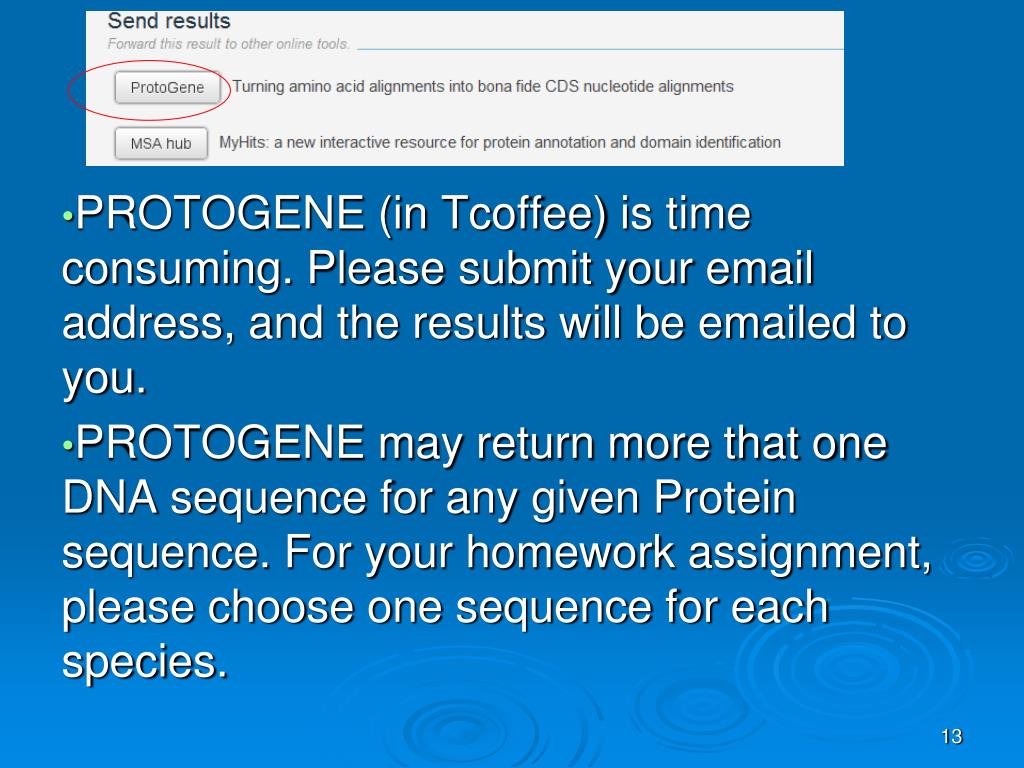 Send results
Forward this result to other online tools.

ProtoGene Turning amino acid alignments into bona fide CDS nucleotide alignments

MSA hub MyHits: a new interactive resource for protein annotation and domain identification

•PROTOGENE (in Tcoffee) is time consuming. Please submit your email address, and the results will be emailed to you.

•PROTOGENE may return more that one DNA sequence for any given Protein sequence. For your homework assignment, please choose one sequence for each species.

13